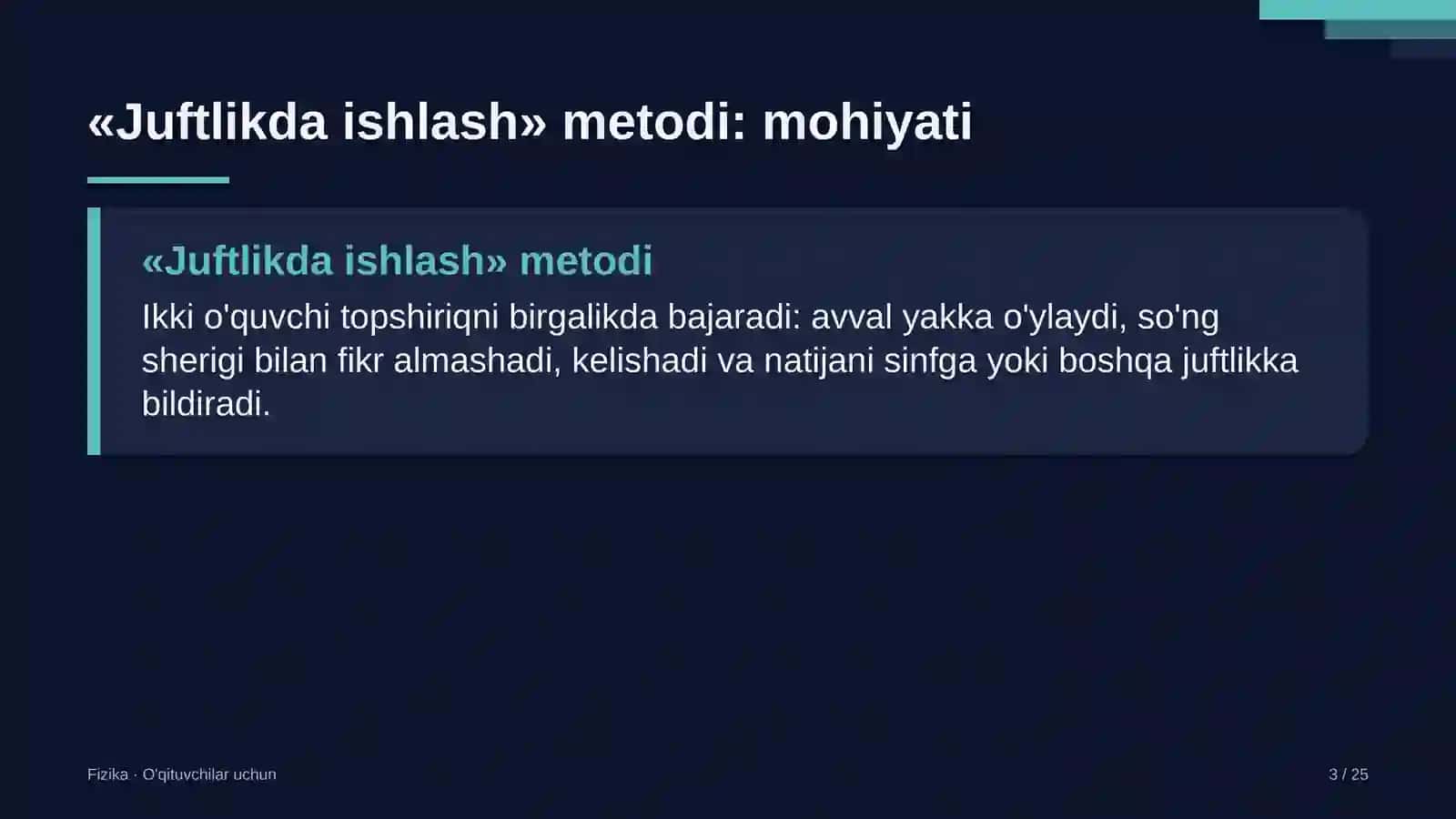 «Juftlikda ishlash» metodi: mohiyati

«Juftlikda ishlash» metodi

Ikki o'quvchi topshiriqni birgalikda bajaradi: avval yakka o'ylaydi, so'ng sherigi bilan fikr almashadi, kelishadi va natijani sinfga yoki boshqa juftlikka bildiradi.

Fizika · O'qituvchilar uchun

3 / 25